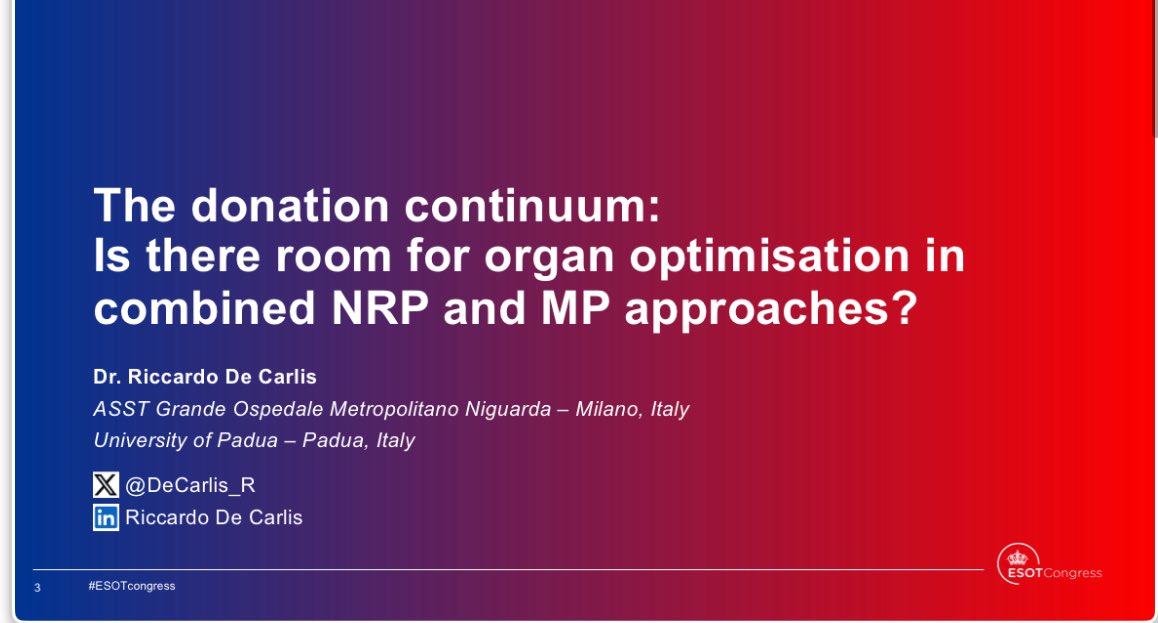 The donation continuum:
Is there room for organ optimisation in combined NRP and MP approaches?

Dr. Riccardo De Carlis
ASST Grande Ospedale Metropolitano Niguarda – Milano, Italy
University of Padua – Padua, Italy

@DeCarlis_R
Riccardo De Carlis

3 #ESOTcongress

ESOTCongress